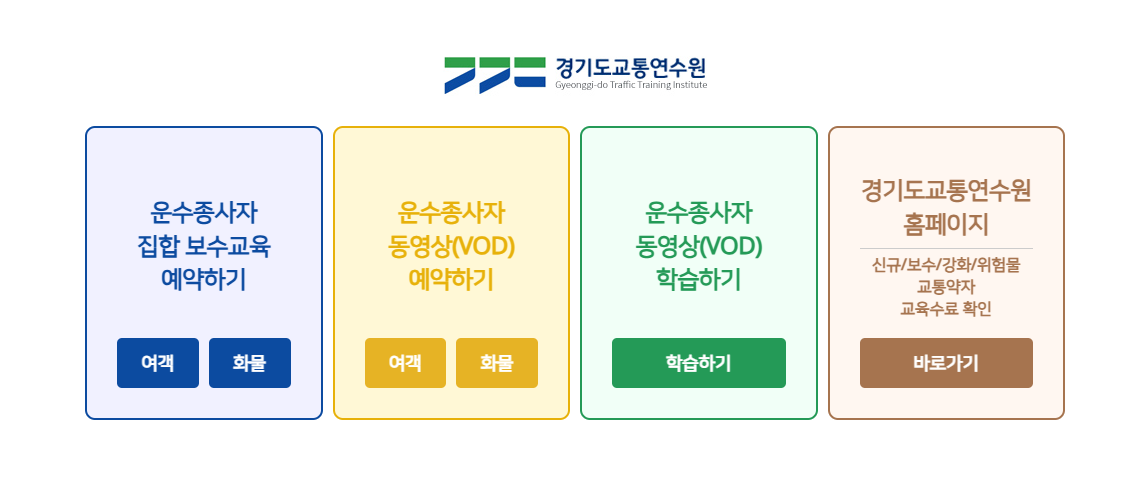 경기도교통연수원
Gyeonggi-do Traffic Training Institute

운수종사자
집합 보수교육
예약하기

여객 화물

운수종사자
동영상(VOD)
예약하기

여객 화물

운수종사자
동영상(VOD)
학습하기

학습하기

경기도교통연수원
홈페이지

신규/보수/강화/위험물
교통약자
교육수료 확인

바로가기